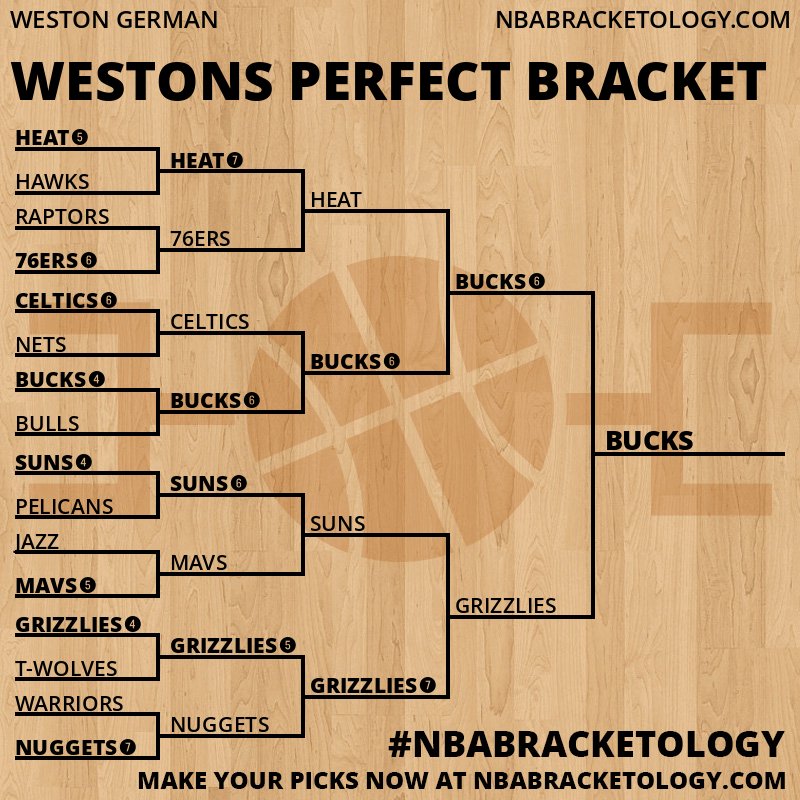 WESTON GERMAN
NBABRACKETOLOGY.COM

WESTONS PERFECT BRACKET

HEAT 5
HAWKS
RAPTORS
76ERS 6
CELTICS 6
NETS
BUCKS 4
BULLS
SUNS 4
PELICANS
JAZZ
MAVS 5
GRIZZLIES 4
T-WOLVES
WARRIORS
NUGGETS 7

HEAT 7
76ERS
CELTICS
BUCKS 6
SUNS 6
MAVS
GRIZZLIES 5
NUGGETS

HEAT
BUCKS 6
SUNS
GRIZZLIES 7

BUCKS 6
GRIZZLIES

BUCKS

#NBABRACKETOLOGY
MAKE YOUR PICKS NOW AT NBABRACKETOLOGY.COM